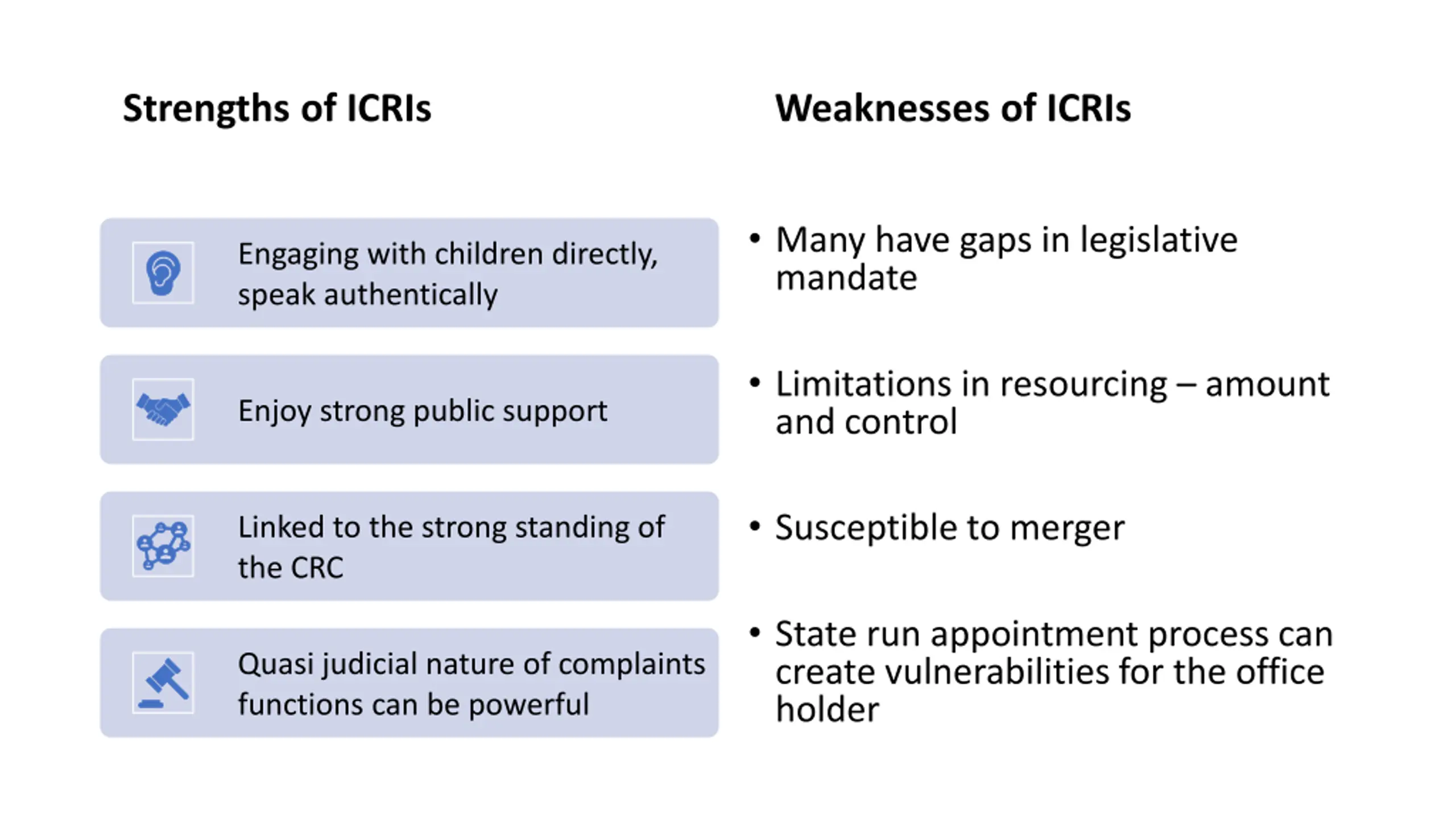 Strengths of ICRIs

Engaging with children directly, speak authentically

Enjoy strong public support

Linked to the strong standing of the CRC

Quasi judicial nature of complaints functions can be powerful

Weaknesses of ICRIs

• Many have gaps in legislative mandate

• Limitations in resourcing – amount and control

• Susceptible to merger

• State run appointment process can create vulnerabilities for the office holder